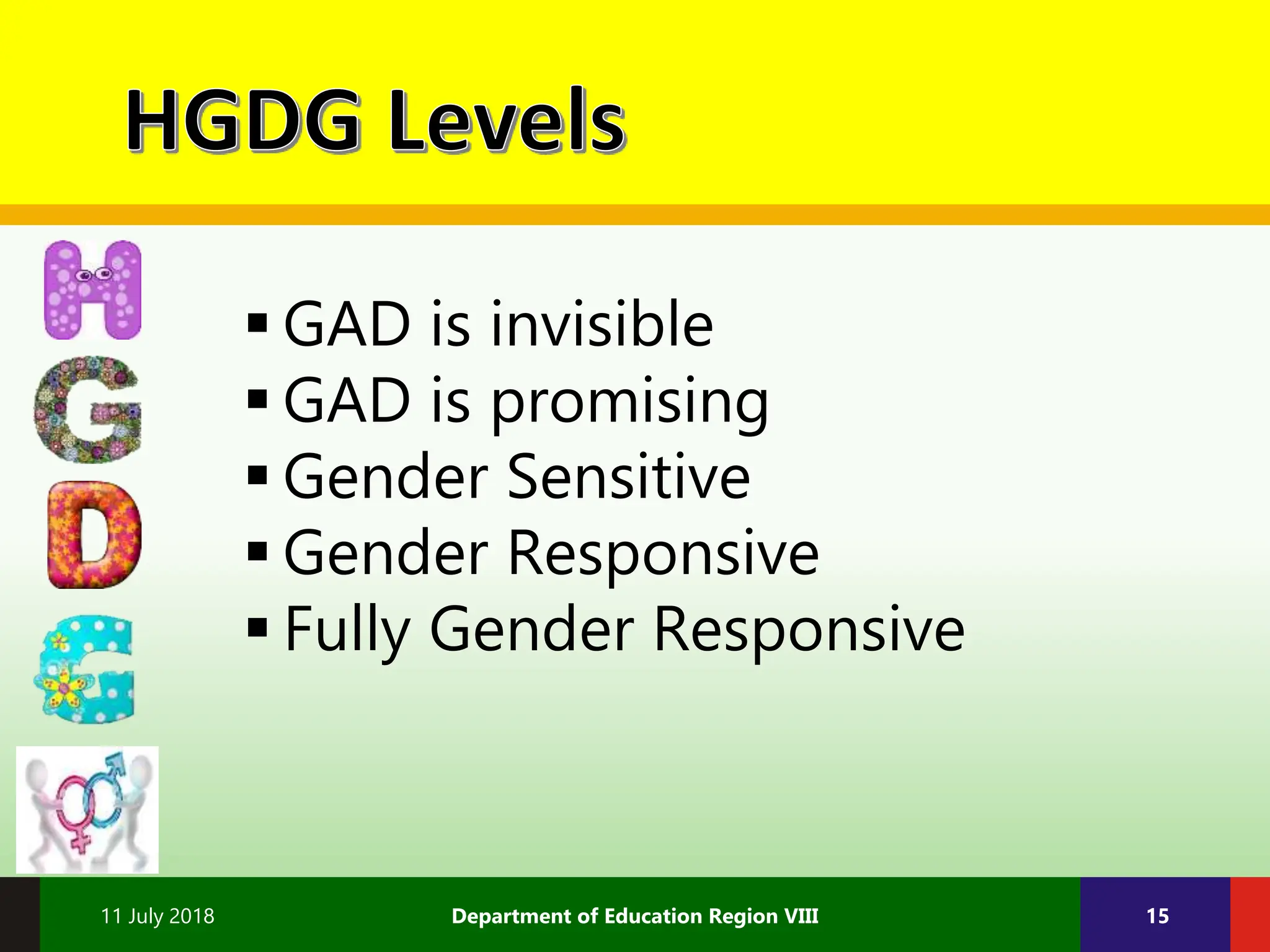 HGDG Levels

H
G
D
G

▪ GAD is invisible
▪ GAD is promising
▪ Gender Sensitive
▪ Gender Responsive
▪ Fully Gender Responsive

11 July 2018 Department of Education Region VIII 15